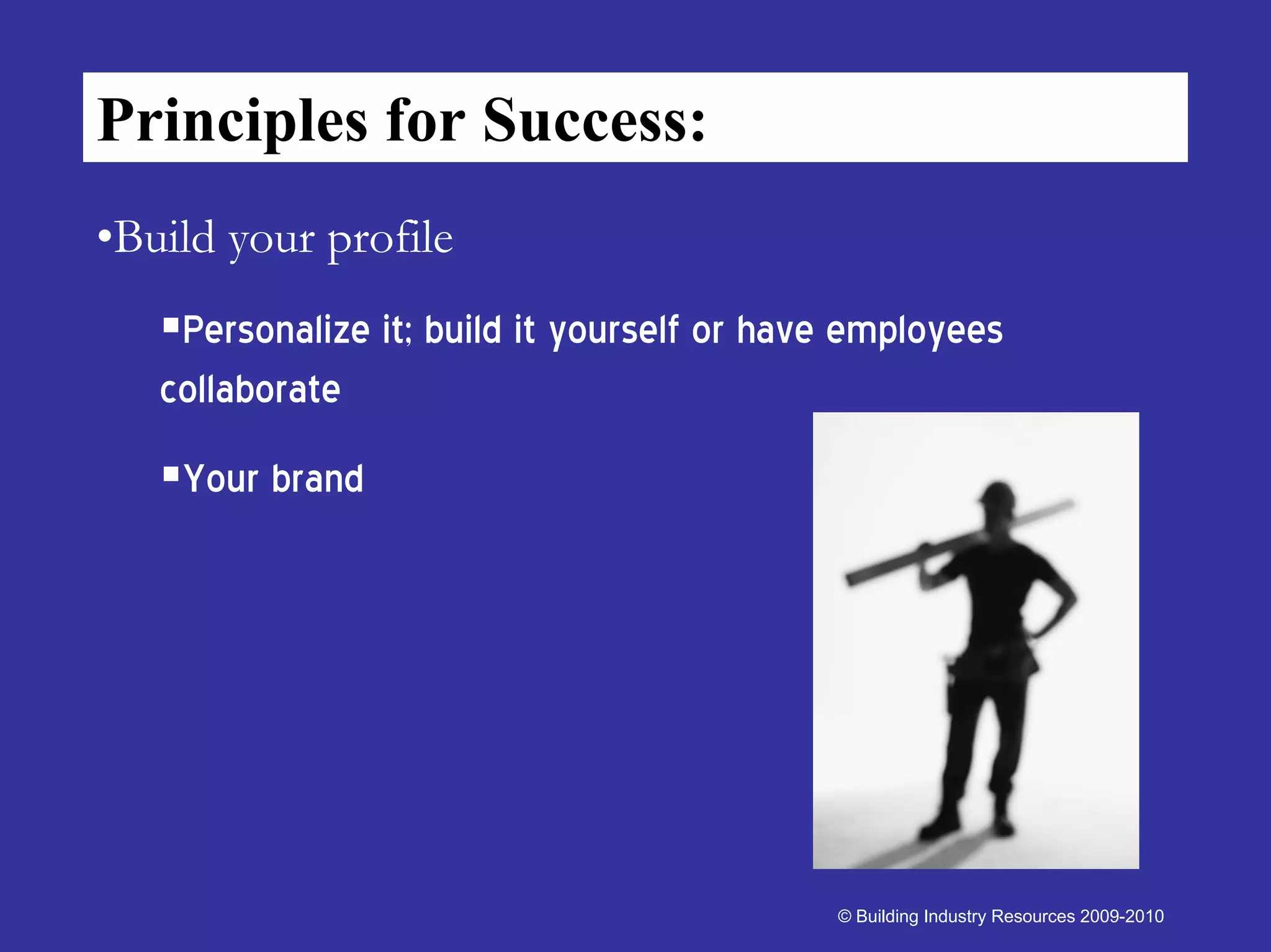 Principles for Success:

•Build your profile

▪Personalize it; build it yourself or have employees collaborate

▪Your brand

© Building Industry Resources 2009-2010